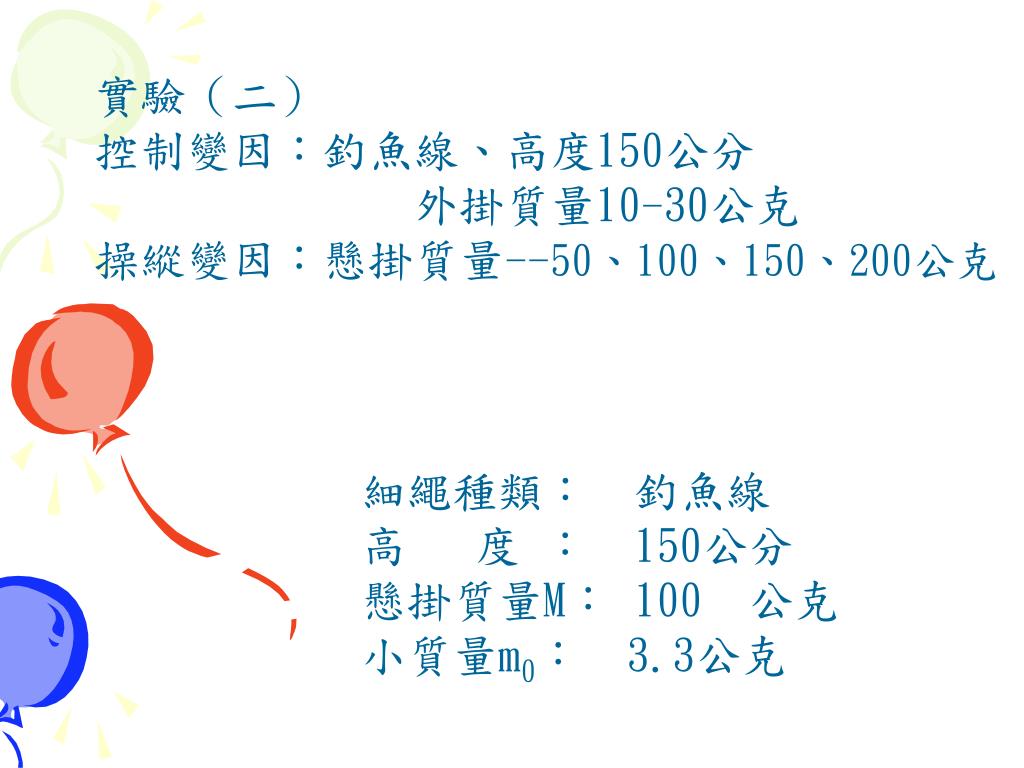 實驗（二）
控制變因：釣魚線、高度150公分
外掛質量10-30公克
操縱變因：懸掛質量--50、100、150、200公克

細繩種類： 釣魚線
高 度 ： 150公分
懸掛質量M： 100 公克
小質量$m_0$： 3.3公克